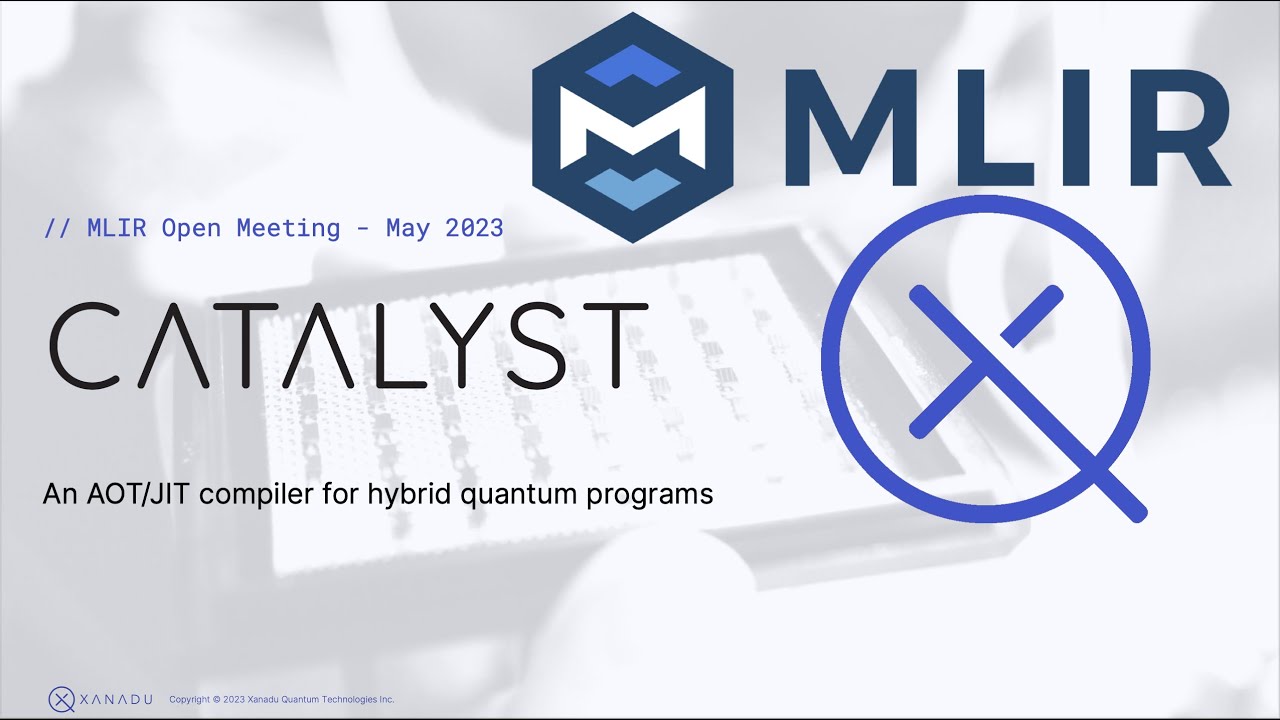 MLIR

// MLIR Open Meeting - May 2023

CATALYST

An AOT/JIT compiler for hybrid quantum programs

XANADU Copyright © 2023 Xanadu Quantum Technologies Inc.